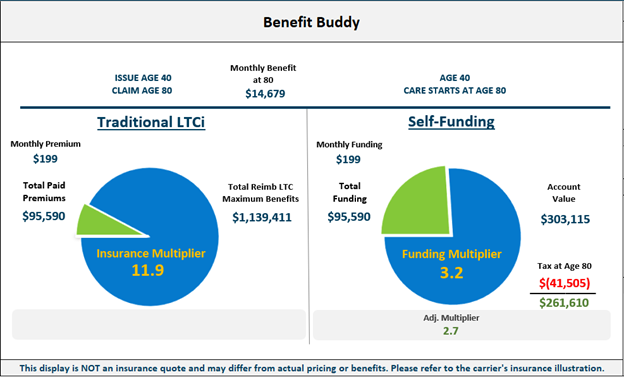 Benefit Buddy

ISSUE AGE 40
CLAIM AGE 80

Monthly Benefit at 80
$14,679

AGE 40
CARE STARTS AT AGE 80

Traditional LTCi

Monthly Premium
$199

Total Paid Premiums
$95,590

Total Reimb LTC Maximum Benefits
$1,139,411

Insurance Multiplier
11.9

Self-Funding

Monthly Funding
$199

Total Funding
$95,590

Account Value
$303,115

Funding Multiplier
3.2

Tax at Age 80
$(41,505)
$261,610

Adj. Multiplier
2.7

This display is NOT an insurance quote and may differ from actual pricing or benefits. Please refer to the carrier's insurance illustration.